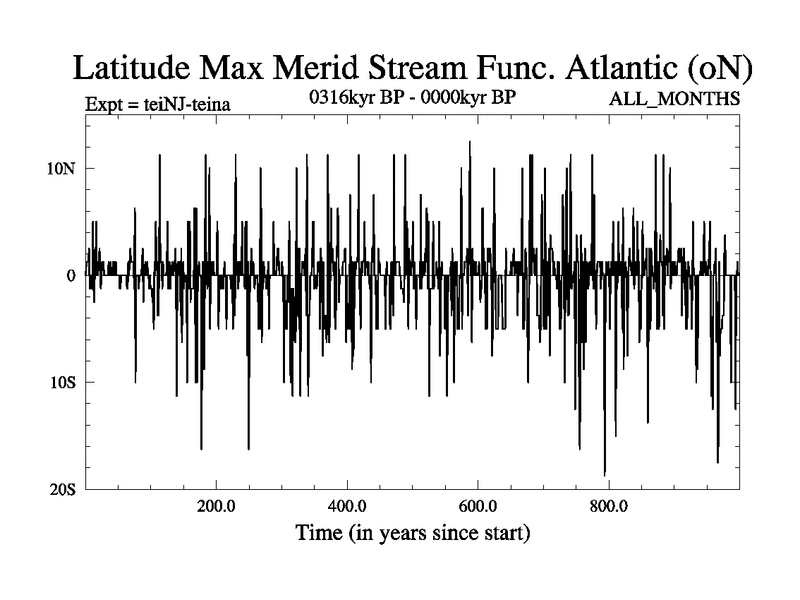 Latitude Max Merid Stream Func. Atlantic (oN)

Expt = teiNJ-teina

0316kyr BP - 0000kyr BP

ALL_MONTHS

10N

0

10S

20S

200.0

400.0

600.0

800.0

Time (in years since start)